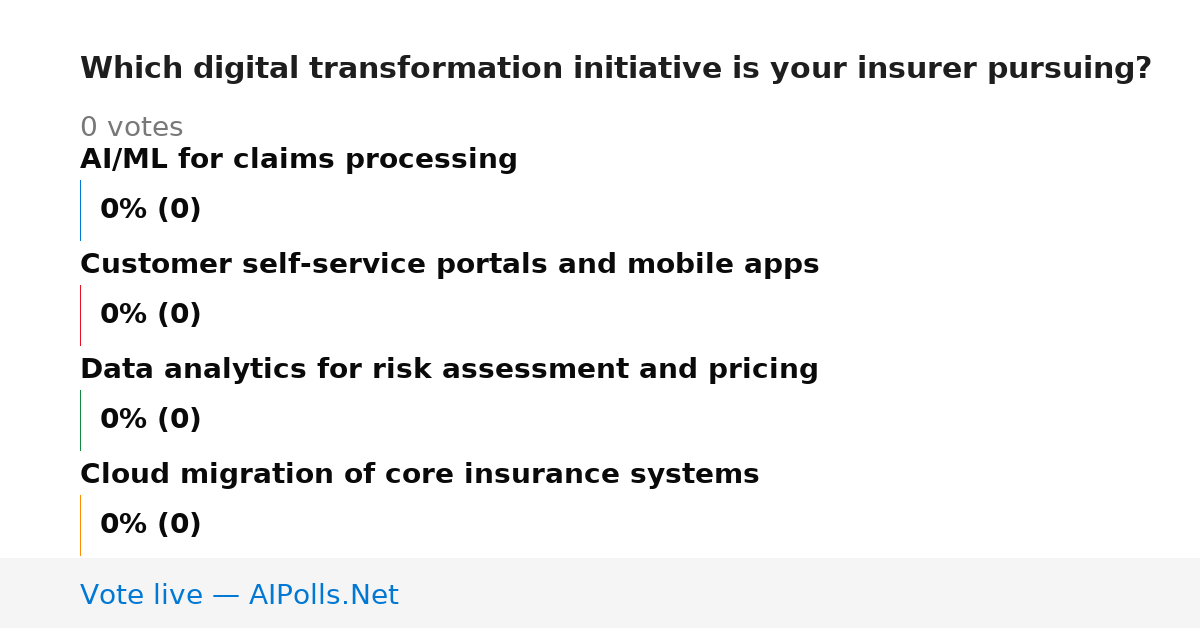 Which digital transformation initiative is your insurer pursuing?

0 votes

AI/ML for claims processing

0% (0)

Customer self-service portals and mobile apps

0% (0)

Data analytics for risk assessment and pricing

0% (0)

Cloud migration of core insurance systems

0% (0)

Vote live — AIPolls.Net